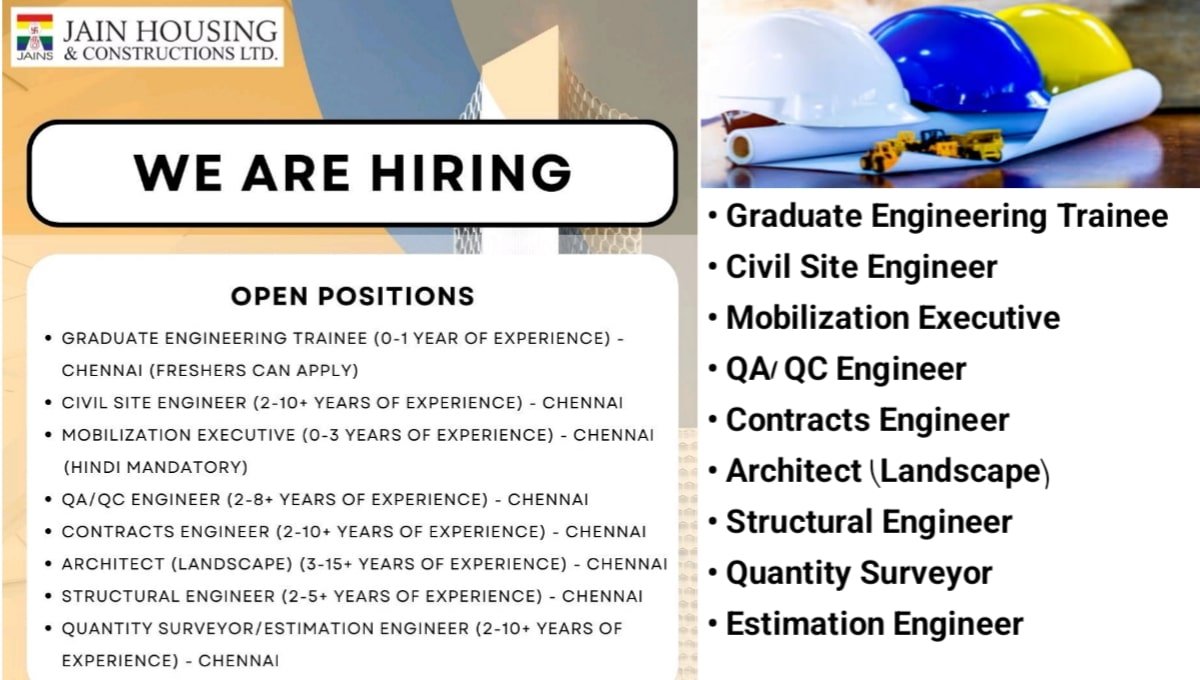 JAINS JAIN HOUSING & CONSTRUCTIONS LTD.

WE ARE HIRING

OPEN POSITIONS

• GRADUATE ENGINEERING TRAINEE (0-1 YEAR OF EXPERIENCE) - CHENNAI (FRESHERS CAN APPLY)
• CIVIL SITE ENGINEER (2-10+ YEARS OF EXPERIENCE) - CHENNAI
• MOBILIZATION EXECUTIVE (0-3 YEARS OF EXPERIENCE) - CHENNAI (HINDI MANDATORY)
• QA/QC ENGINEER (2-8+ YEARS OF EXPERIENCE) - CHENNAI
• CONTRACTS ENGINEER (2-10+ YEARS OF EXPERIENCE) - CHENNAI
• ARCHITECT (LANDSCAPE) (3-15+ YEARS OF EXPERIENCE) - CHENNAI
• STRUCTURAL ENGINEER (2-5+ YEARS OF EXPERIENCE) - CHENNAI
• QUANTITY SURVEYOR/ESTIMATION ENGINEER (2-10+ YEARS OF EXPERIENCE) - CHENNAI

• Graduate Engineering Trainee
• Civil Site Engineer
• Mobilization Executive
• QA/ QC Engineer
• Contracts Engineer
• Architect (Landscape)
• Structural Engineer
• Quantity Surveyor
• Estimation Engineer